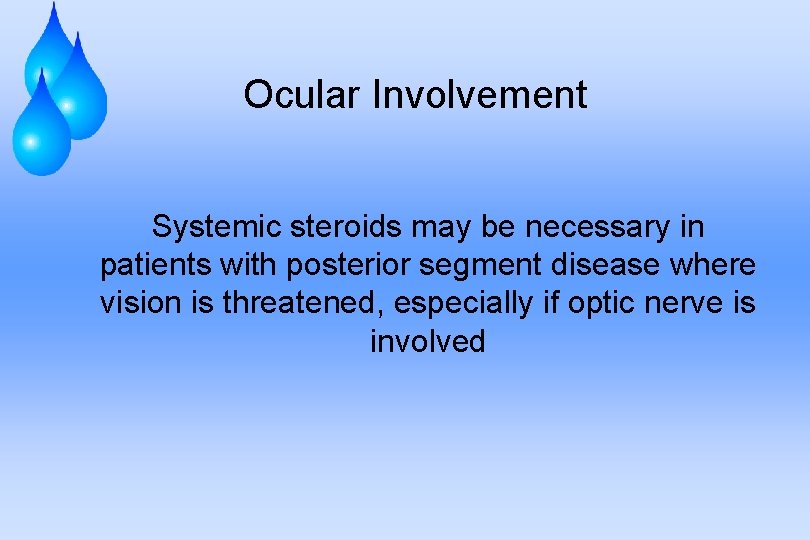 Ocular Involvement

Systemic steroids may be necessary in patients with posterior segment disease where vision is threatened, especially if optic nerve is involved